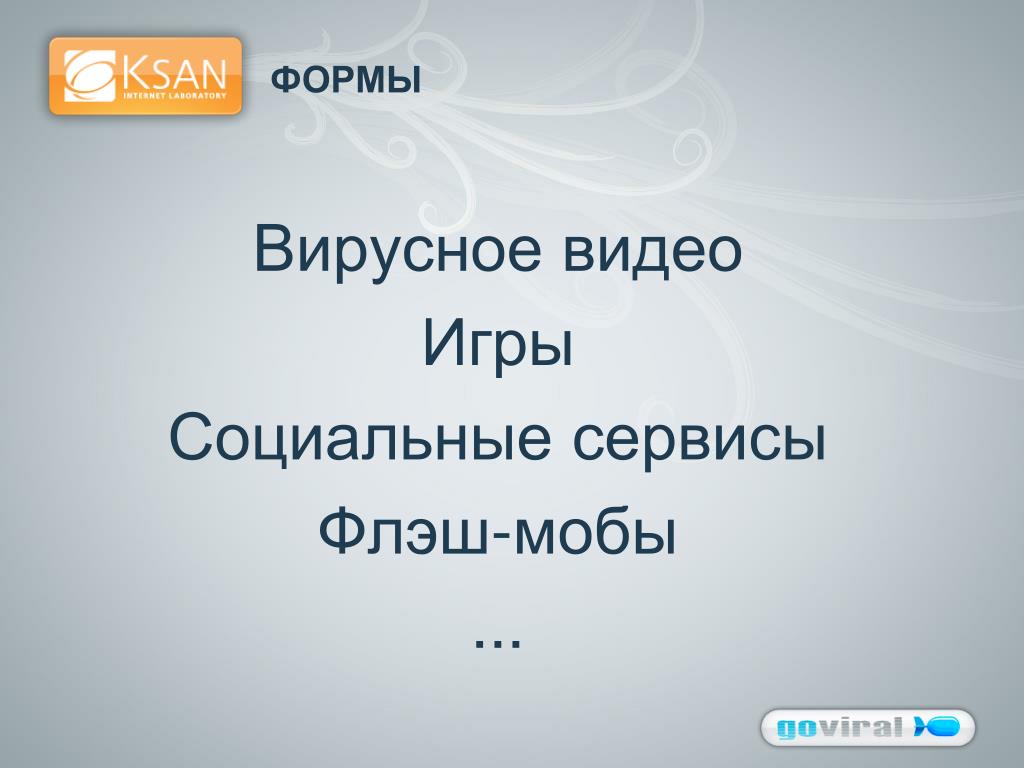 KSAN
INTERNET LABORATORY

ФОРМЫ

Вирусное видео
Игры
Социальные сервисы
Флэш-мобы
...

goviral